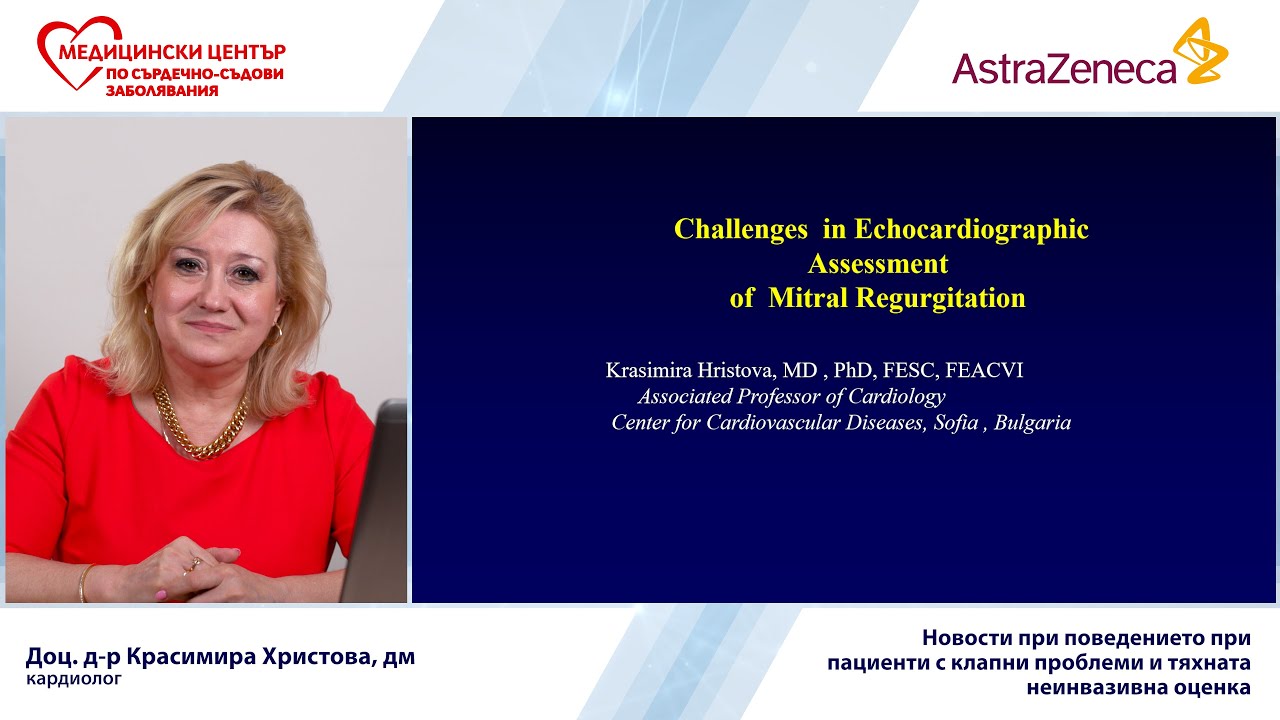 МЕДИЦИНСКИ ЦЕНТЪР
ПО СЪРДЕЧНО-СЪДОВИ
ЗАБОЛЯВАНИЯ

AstraZeneca

Challenges in Echocardiographic Assessment of Mitral Regurgitation

Krasimira Hristova, MD , PhD, FESC, FEACVI
Associated Professor of Cardiology
Center for Cardiovascular Diseases, Sofia , Bulgaria

Доц. д-р Красимира Христова, дм
кардиолог

Новости при поведението при пациенти с клапни проблеми и тяхната неинвазивна оценка